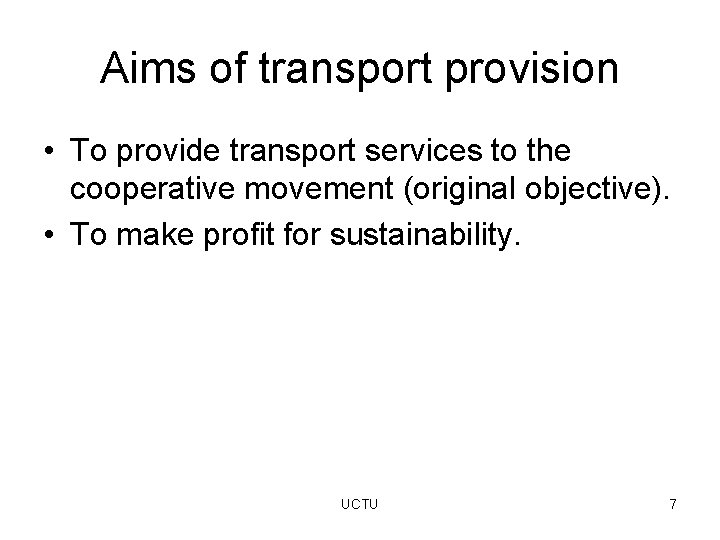 Aims of transport provision

• To provide transport services to the cooperative movement (original objective).
• To make profit for sustainability.

UCTU

7